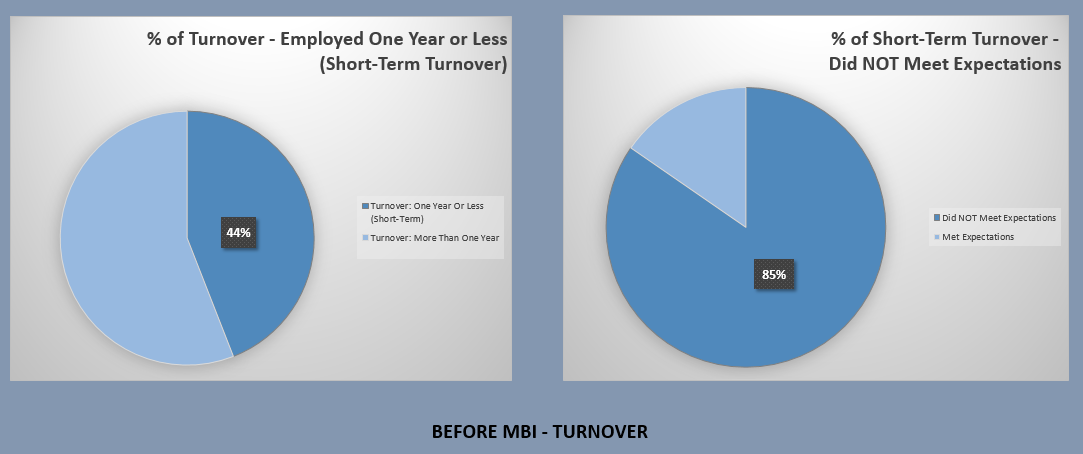 % of Turnover - Employed One Year or Less (Short-Term Turnover)

44%

Turnover: One Year Or Less (Short-Term)
Turnover: More Than One Year

% of Short-Term Turnover - Did NOT Meet Expectations

85%

Did NOT Meet Expectations
Met Expectations

BEFORE MBI - TURNOVER